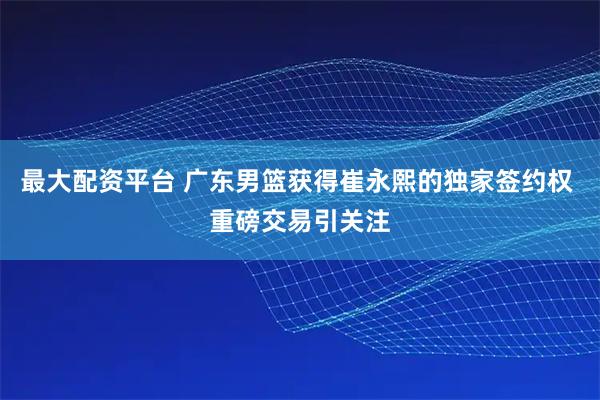 最大配资平台 广东男篮获得崔永熙的独家签约权 重磅交易引关注